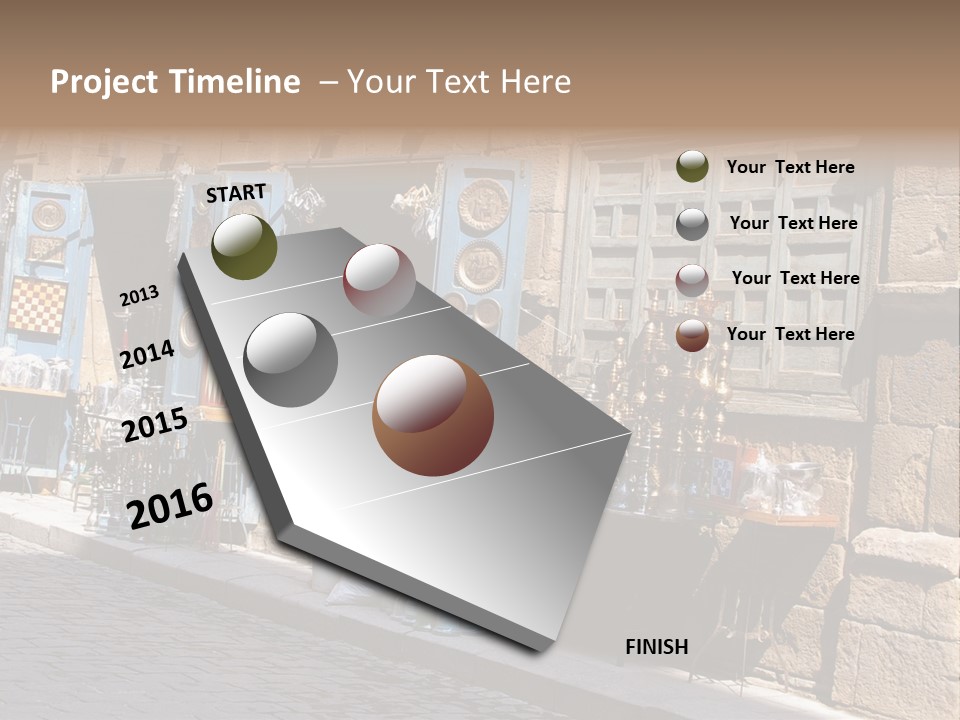 Project Timeline – Your Text Here

START

2013

2014

2015

2016

FINISH

Your Text Here

Your Text Here

Your Text Here

Your Text Here